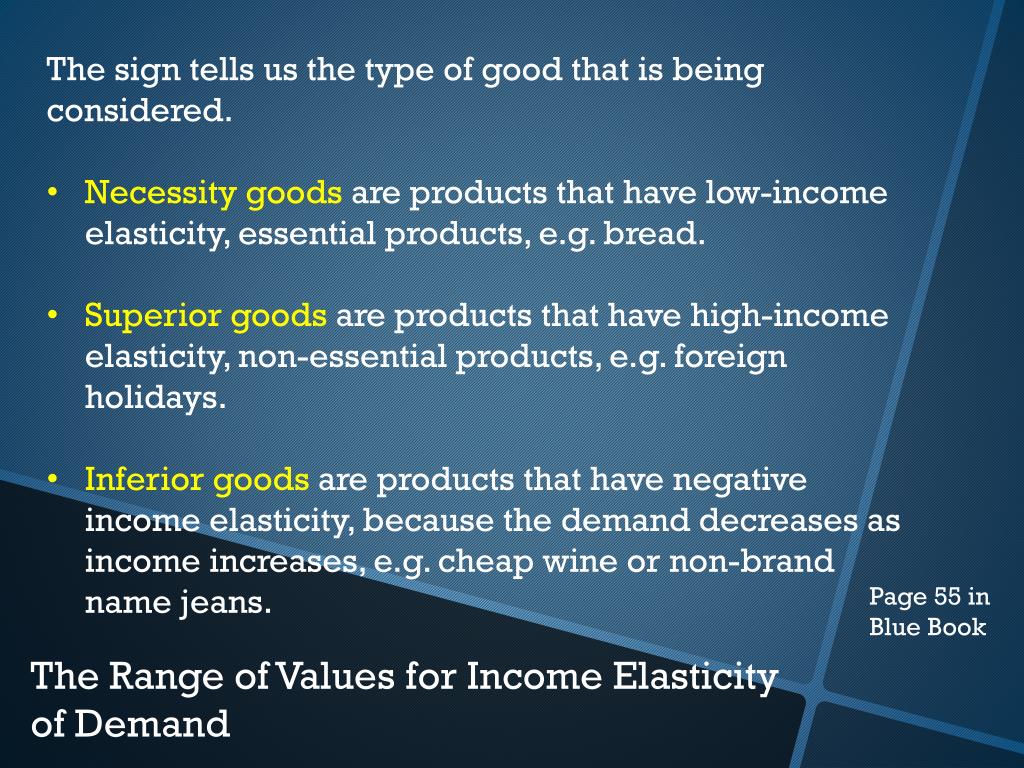 The sign tells us the type of good that is being considered.

• Necessity goods are products that have low-income elasticity, essential products, e.g. bread.

• Superior goods are products that have high-income elasticity, non-essential products, e.g. foreign holidays.

• Inferior goods are products that have negative income elasticity, because the demand decreases as income increases, e.g. cheap wine or non-brand name jeans.

Page 55 in Blue Book

The Range of Values for Income Elasticity of Demand